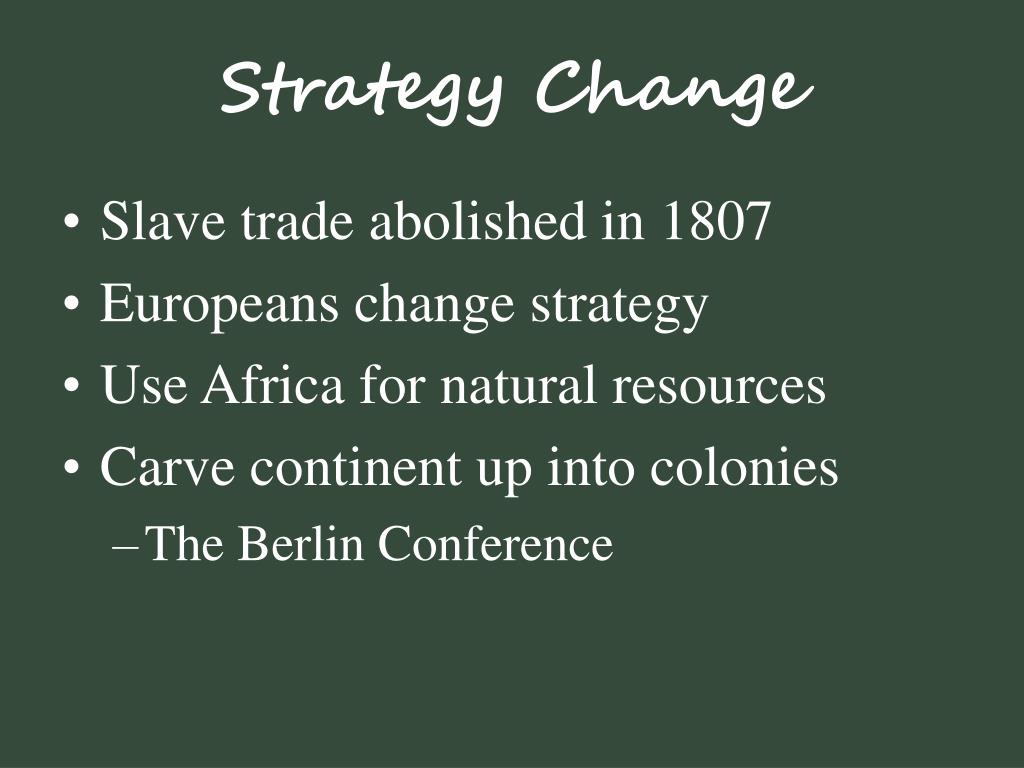 Strategy Change

• Slave trade abolished in 1807
• Europeans change strategy
• Use Africa for natural resources
• Carve continent up into colonies
– The Berlin Conference